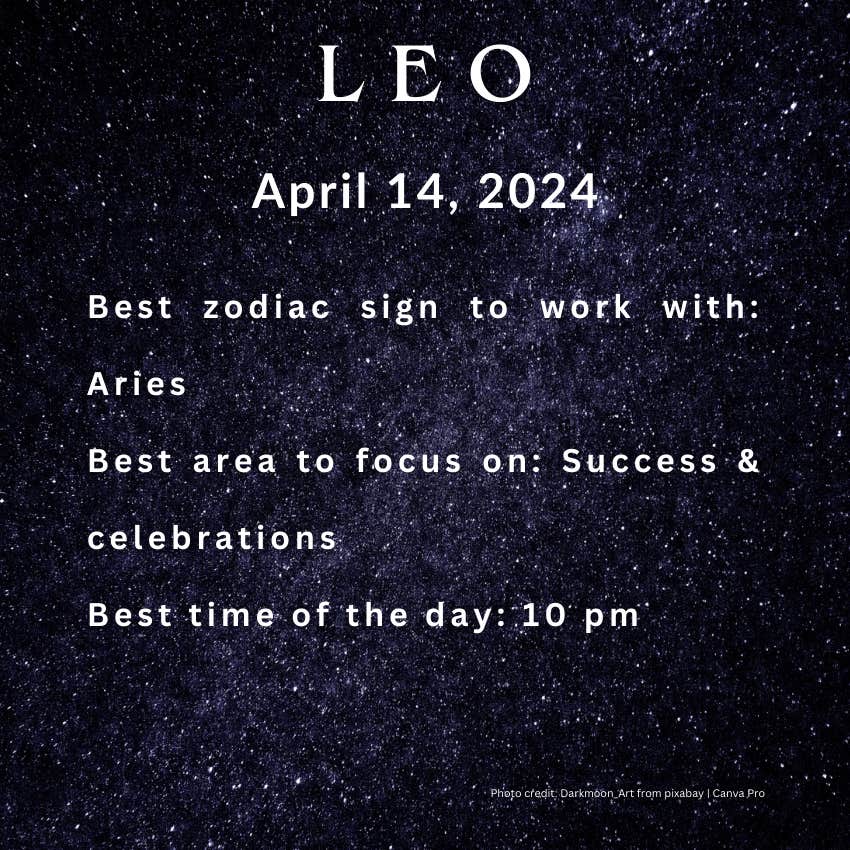 LEO

April 14, 2024

Best zodiac sign to work with: Aries

Best area to focus on: Success & celebrations

Best time of the day: 10 pm

Photo credit: Darkmoon_Art from pixabay | Canva Pro